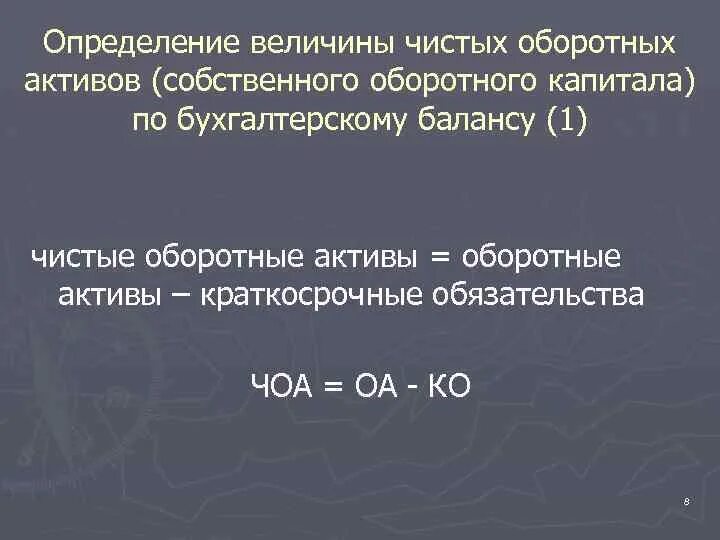 Определение величины чистых оборотных активов (собственного оборотного капитала) по бухгалтерскому балансу (1)

чистые оборотные активы = оборотные активы – краткосрочные обязательства

ЧОА = ОА - КО

8